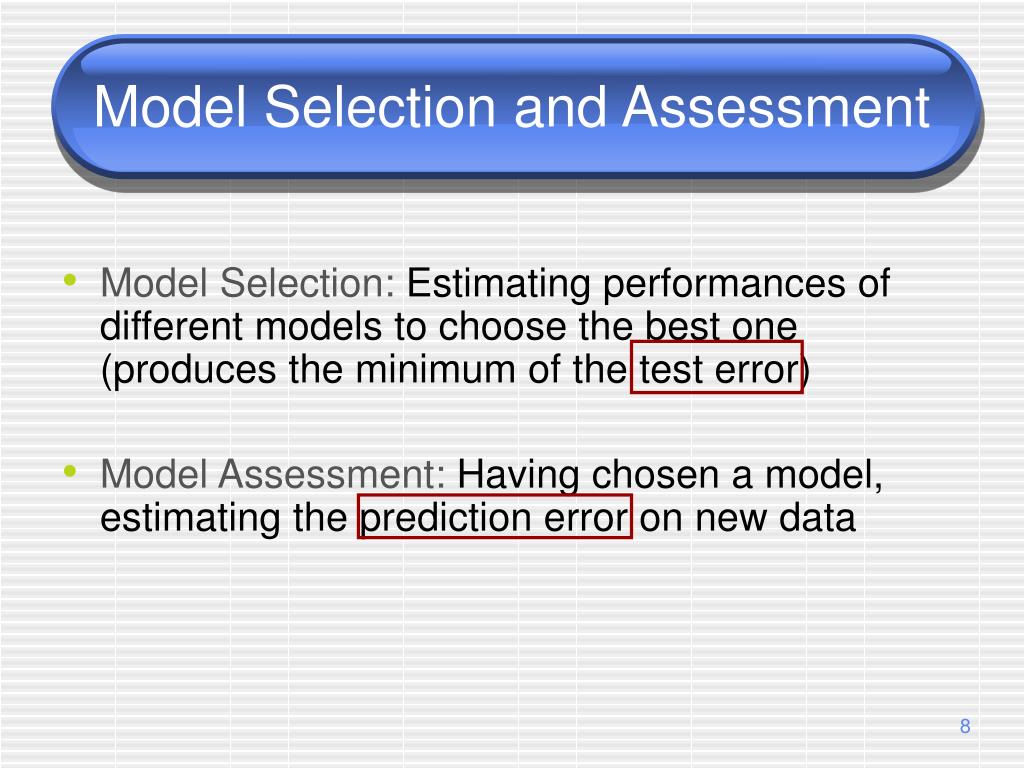 Model Selection and Assessment

• Model Selection: Estimating performances of different models to choose the best one (produces the minimum of the test error)

• Model Assessment: Having chosen a model, estimating the prediction error on new data

8